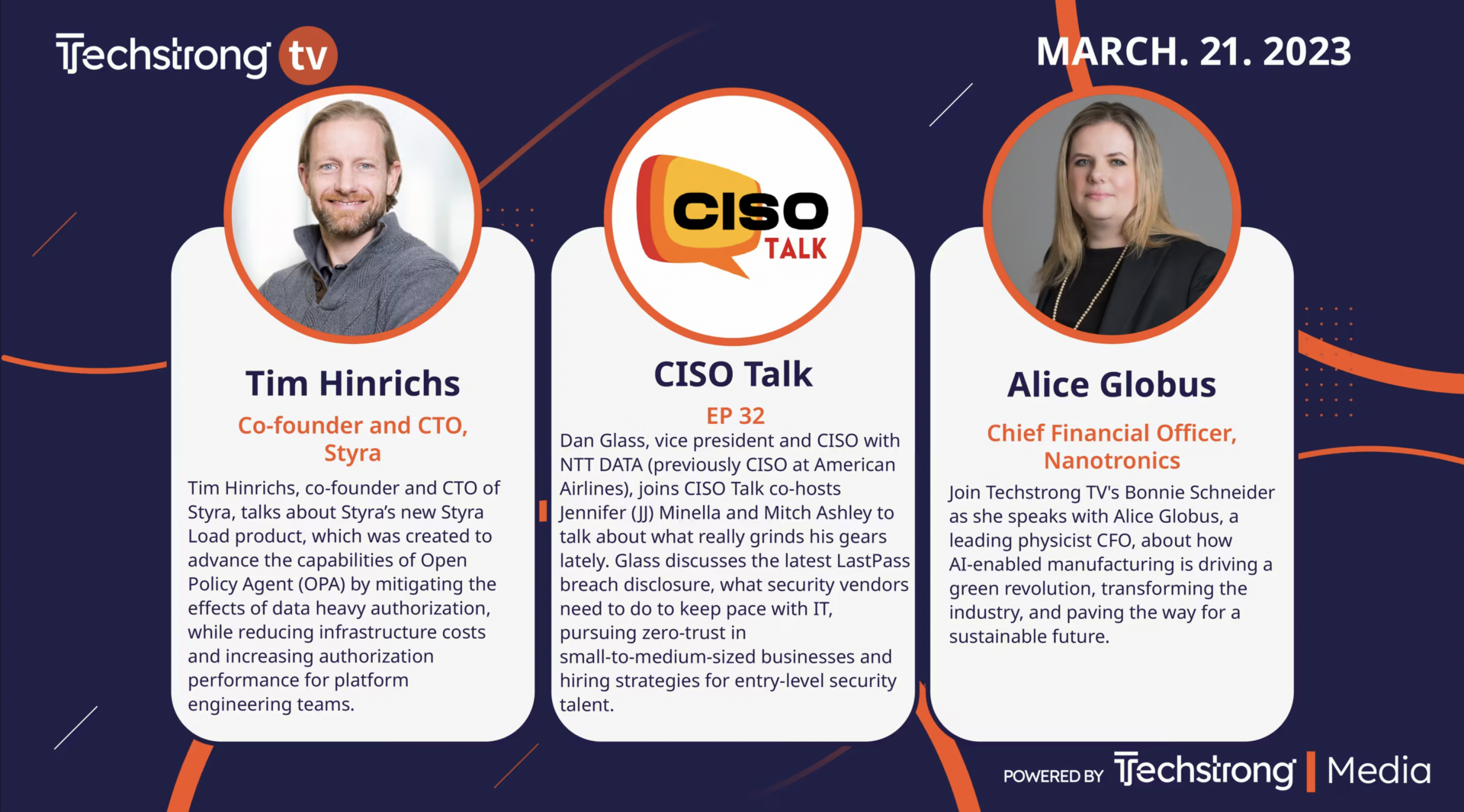 Techstrong tv

MARCH. 21. 2023

Tim Hinrichs

Co-founder and CTO, Styra

Tim Hinrichs, co-founder and CTO of Styra, talks about Styra's new Styra Load product, which was created to advance the capabilities of Open Policy Agent (OPA) by mitigating the effects of data heavy authorization, while reducing infrastructure costs and increasing authorization performance for platform engineering teams.

CISO TALK

CISO Talk

EP 32

Dan Glass, vice president and CISO with NTT DATA (previously CISO at American Airlines), joins CISO Talk co-hosts Jennifer (JJ) Minella and Mitch Ashley to talk about what really grinds his gears lately. Glass discusses the latest LastPass breach disclosure, what security vendors need to do to keep pace with IT, pursuing zero-trust in small-to-medium-sized businesses and hiring strategies for entry-level security talent.

Alice Globus

Chief Financial Officer, Nanotronics

Join Techstrong TV's Bonnie Schneider as she speaks with Alice Globus, a leading physicist CFO, about how AI-enabled manufacturing is driving a green revolution, transforming the industry, and paving the way for a sustainable future.

POWERED BY Techstrong | Media